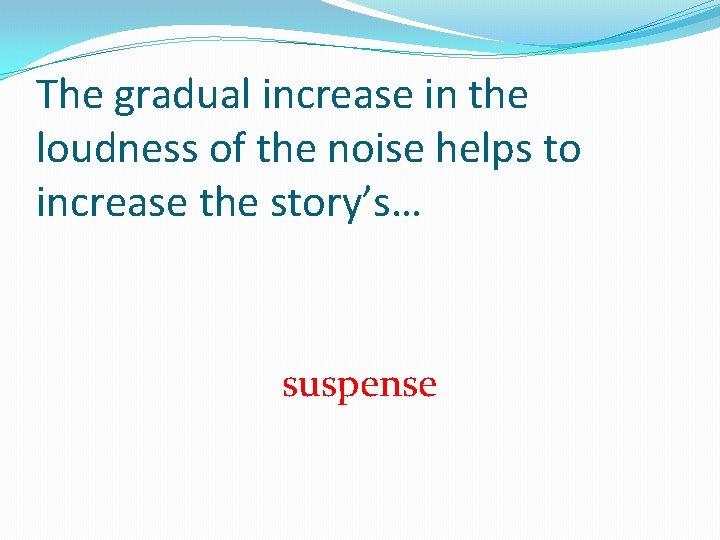 The gradual increase in the loudness of the noise helps to increase the story's…

suspense